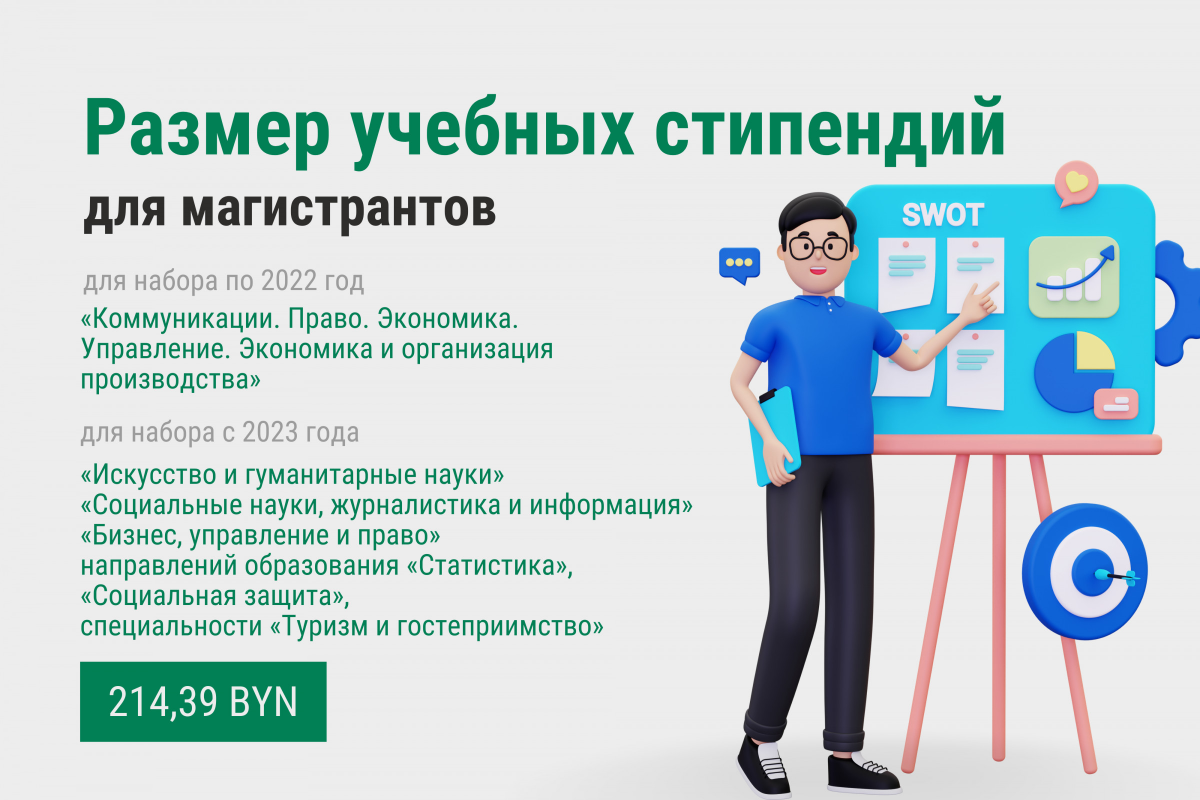 Размер учебных стипендий
для магистрантов

для набора по 2022 год

«Коммуникации. Право. Экономика. Управление. Экономика и организация производства»

для набора с 2023 года

«Искусство и гуманитарные науки»
«Социальные науки, журналистика и информация»
«Бизнес, управление и право»
направлений образования «Статистика»,
«Социальная защита»,
специальности «Туризм и гостеприимство»

214,39 BYN

SWOT